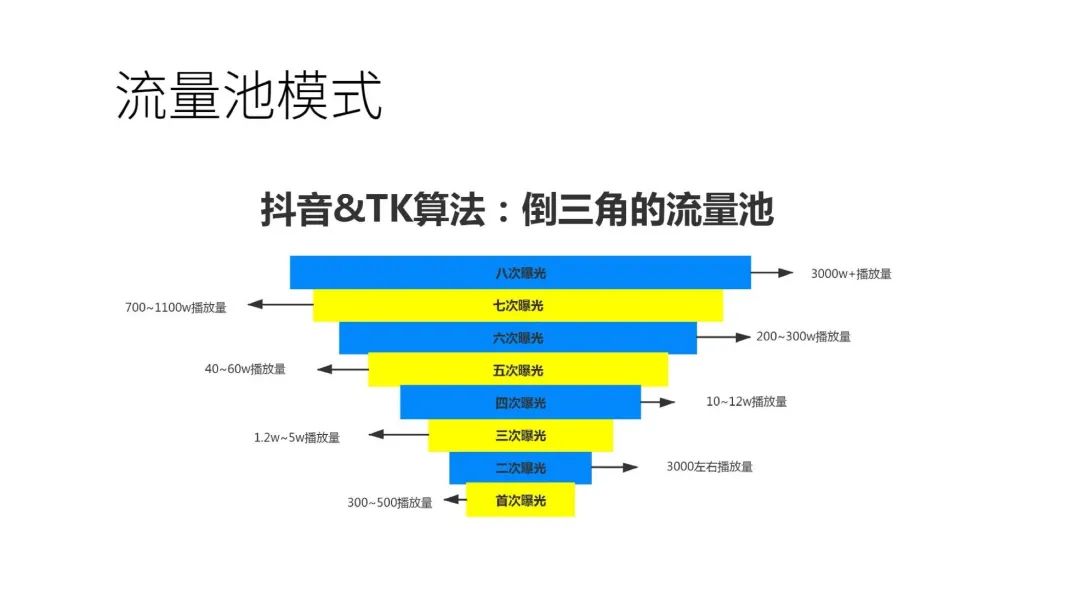 流量池模式

抖音&TK算法：倒三角的流量池

八次曝光 3000w+播放量

700~1100w播放量 七次曝光

六次曝光 200~300w播放量

40~60w播放量 五次曝光

四次曝光 10~12w播放量

1.2w~5w播放量 三次曝光

二次曝光 3000左右播放量

300~500播放量 首次曝光